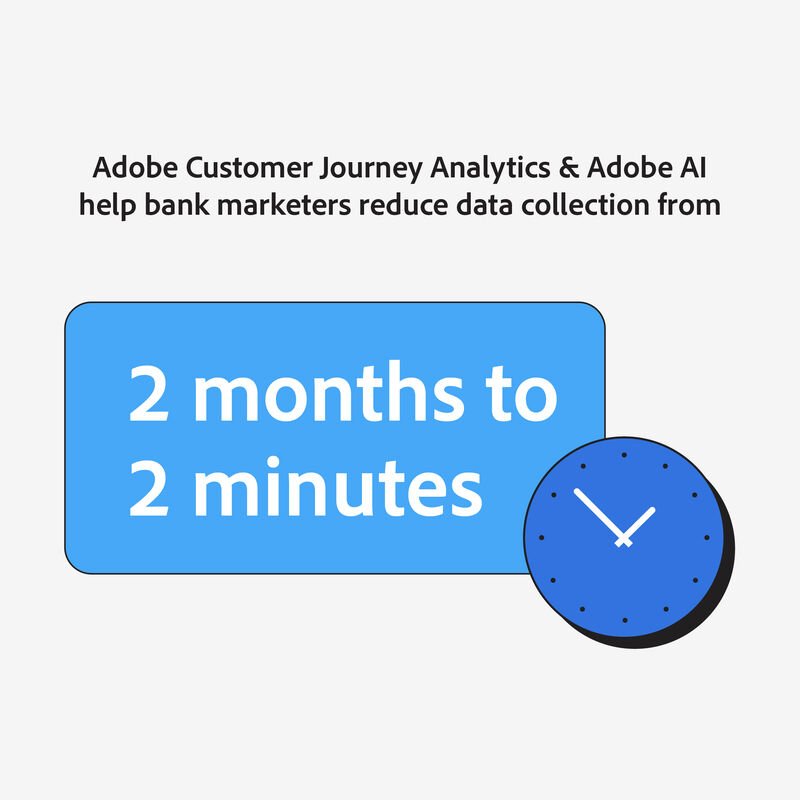 Adobe Customer Journey Analytics & Adobe AI help bank marketers reduce data collection from

2 months to 2 minutes